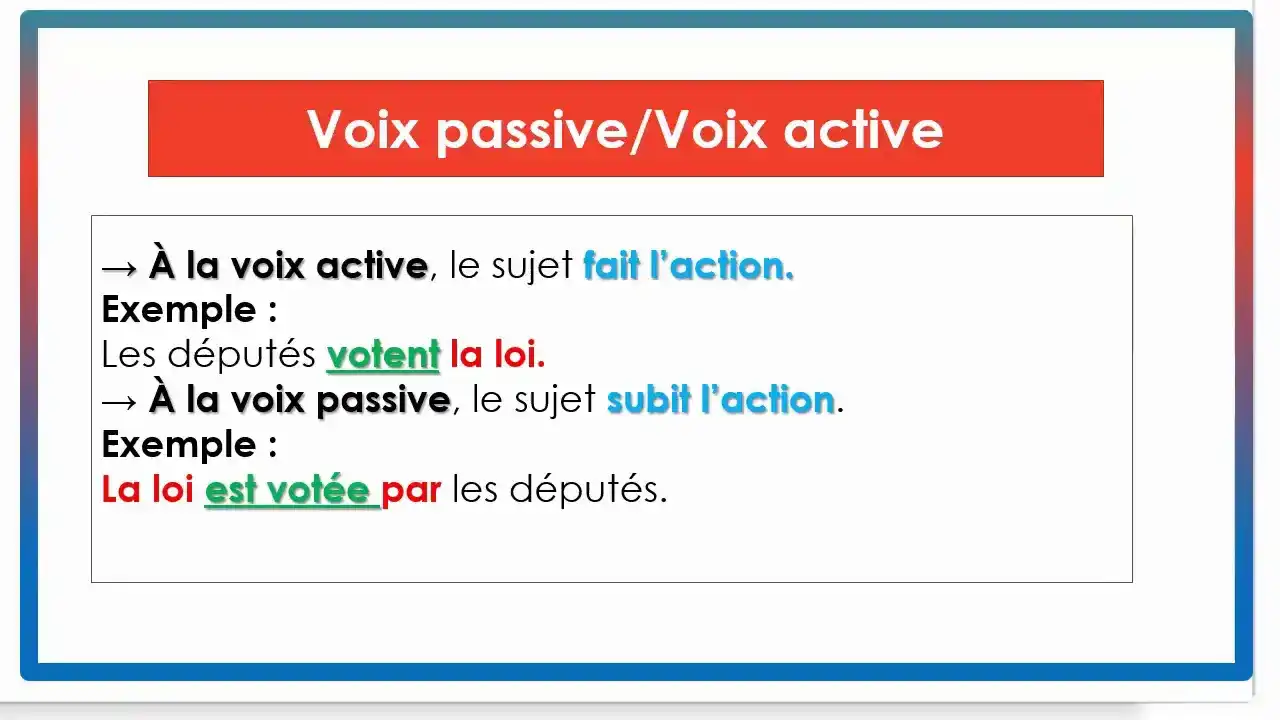 Voix passive/Voix active

→ À la voix active, le sujet fait l'action.
Exemple :
Les députés votent la loi.
→ À la voix passive, le sujet subit l'action.
Exemple :
La loi est votée par les députés.